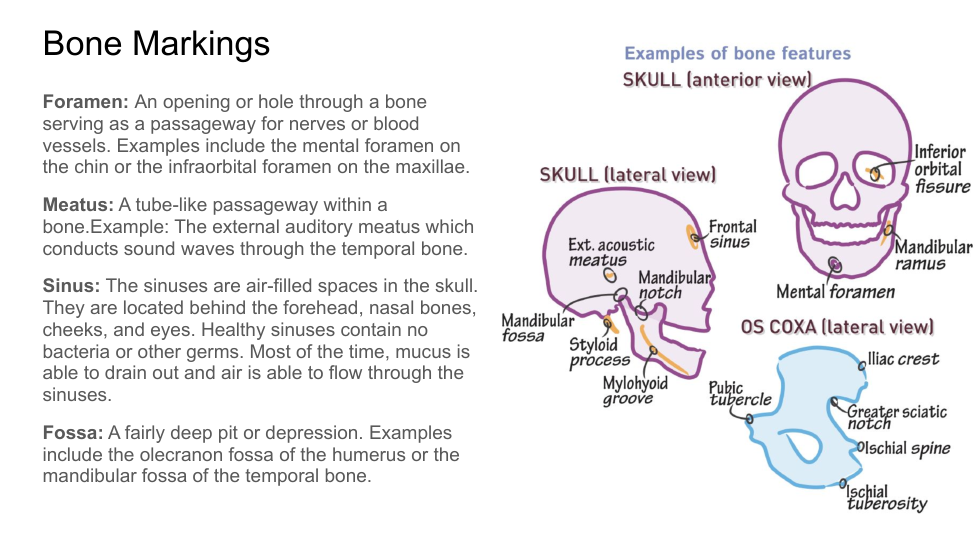 Bone Markings

**Foramen:** An opening or hole through a bone serving as a passageway for nerves or blood vessels. Examples include the mental foramen on the chin or the infraorbital foramen on the maxillae.

**Meatus:** A tube-like passageway within a bone.Example: The external auditory meatus which conducts sound waves through the temporal bone.

**Sinus:** The sinuses are air-filled spaces in the skull. They are located behind the forehead, nasal bones, cheeks, and eyes. Healthy sinuses contain no bacteria or other germs. Most of the time, mucus is able to drain out and air is able to flow through the sinuses.

**Fossa:** A fairly deep pit or depression. Examples include the olecranon fossa of the humerus or the mandibular fossa of the temporal bone.

Examples of bone features

SKULL (anterior view)

Inferior orbital fissure

Mandibular ramus

Mental foramen

SKULL (lateral view)

Frontal sinus

Ext. acoustic meatus

Mandibular notch

Mandibular fossa

Styloid process

Mylohyoid groove

OS COXA (lateral view)

Iliac crest

Pubic tubercle

Greater sciatic notch

Ischial spine

Ischial tuberosity